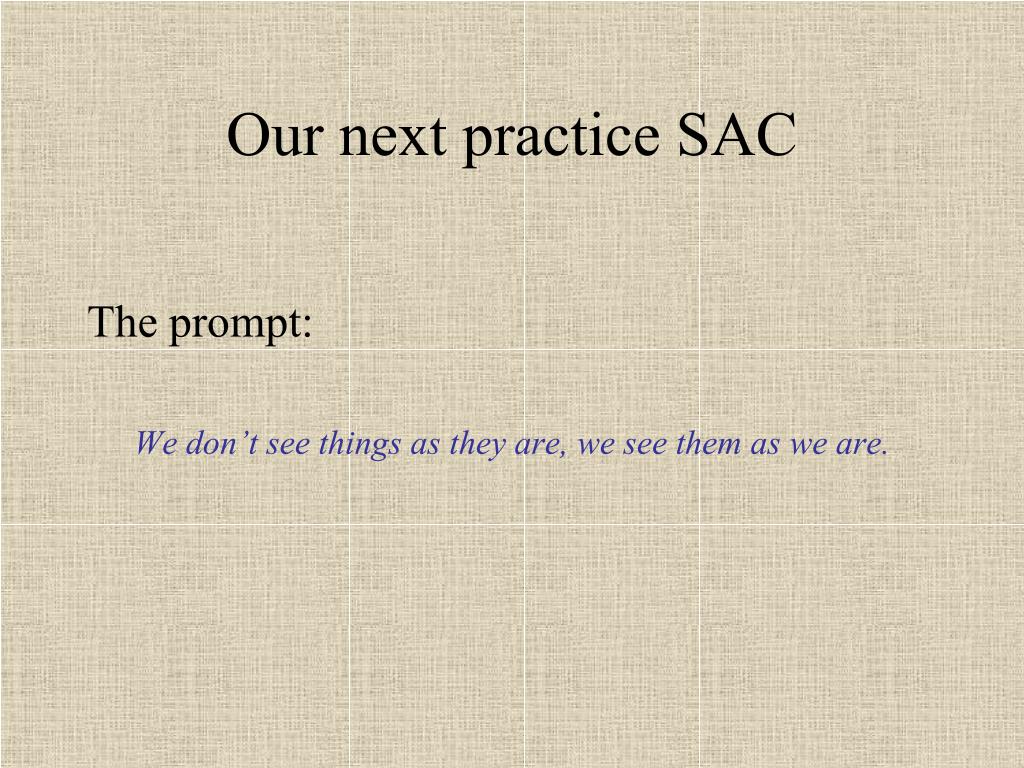 Our next practice SAC

The prompt:

We don’t see things as they are, we see them as we are.